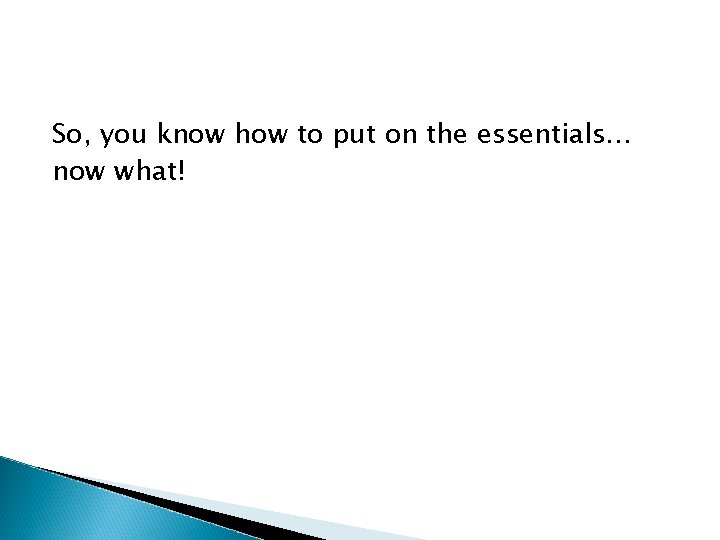 So, you know how to put on the essentials… now what!